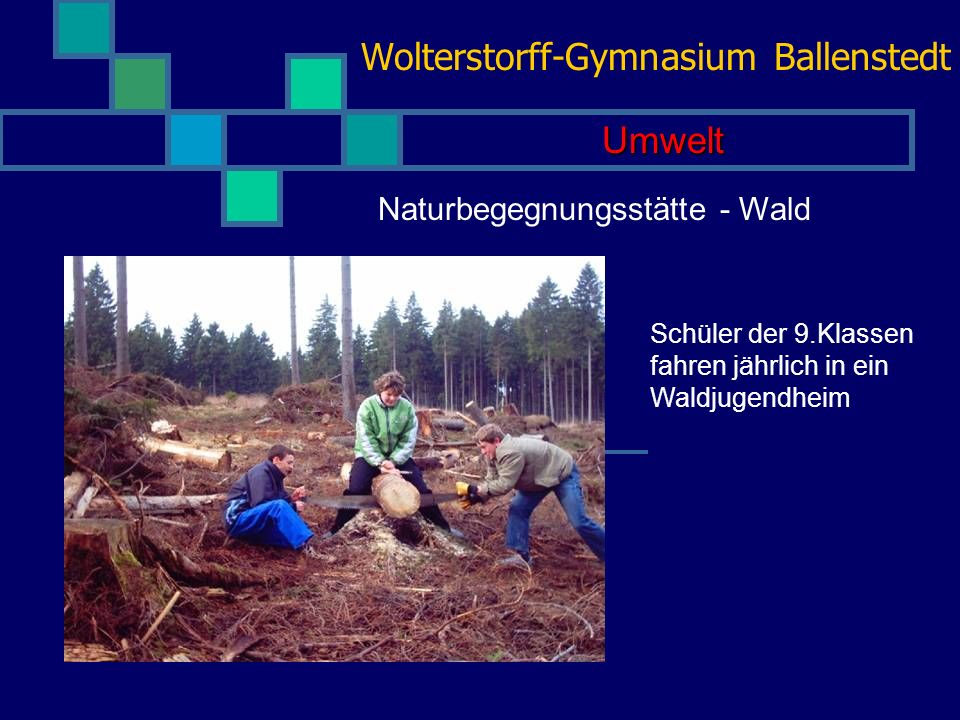 Wolterstorff-Gymnasium Ballenstedt

Umwelt

Naturbegegnungsstätte - Wald

Schüler der 9.Klassen fahren jährlich in ein Waldjugendheim